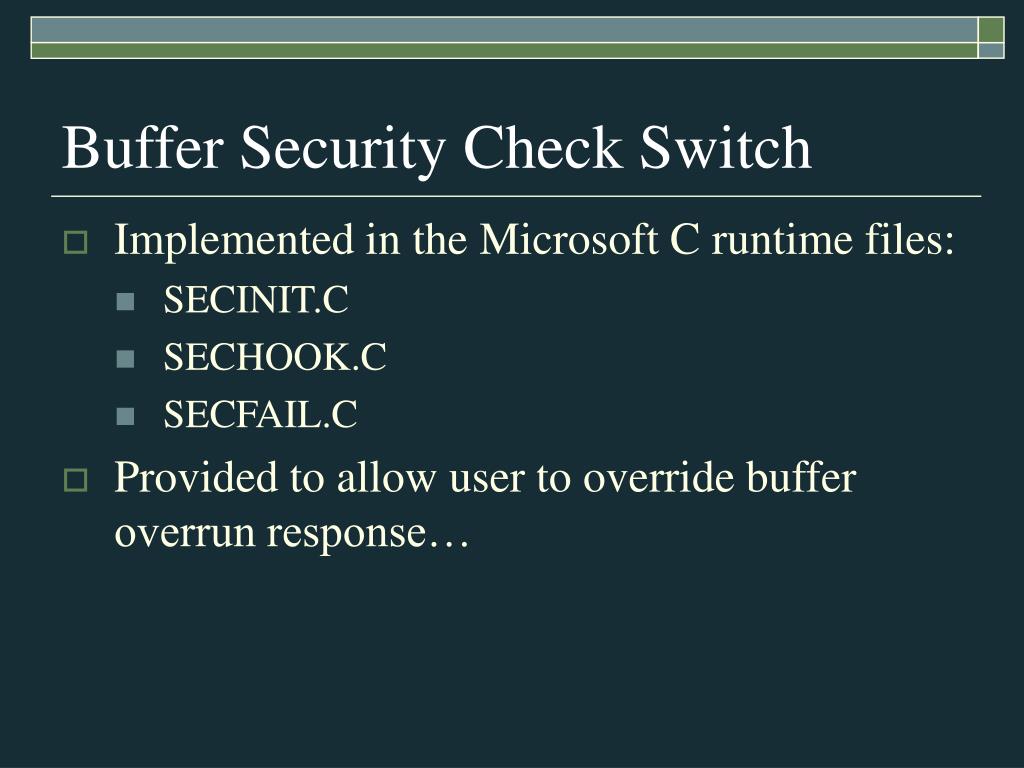 Buffer Security Check Switch

Implemented in the Microsoft C runtime files:

SECINIT.C

SECHOOK.C

SECFAIL.C

Provided to allow user to override buffer overrun response…